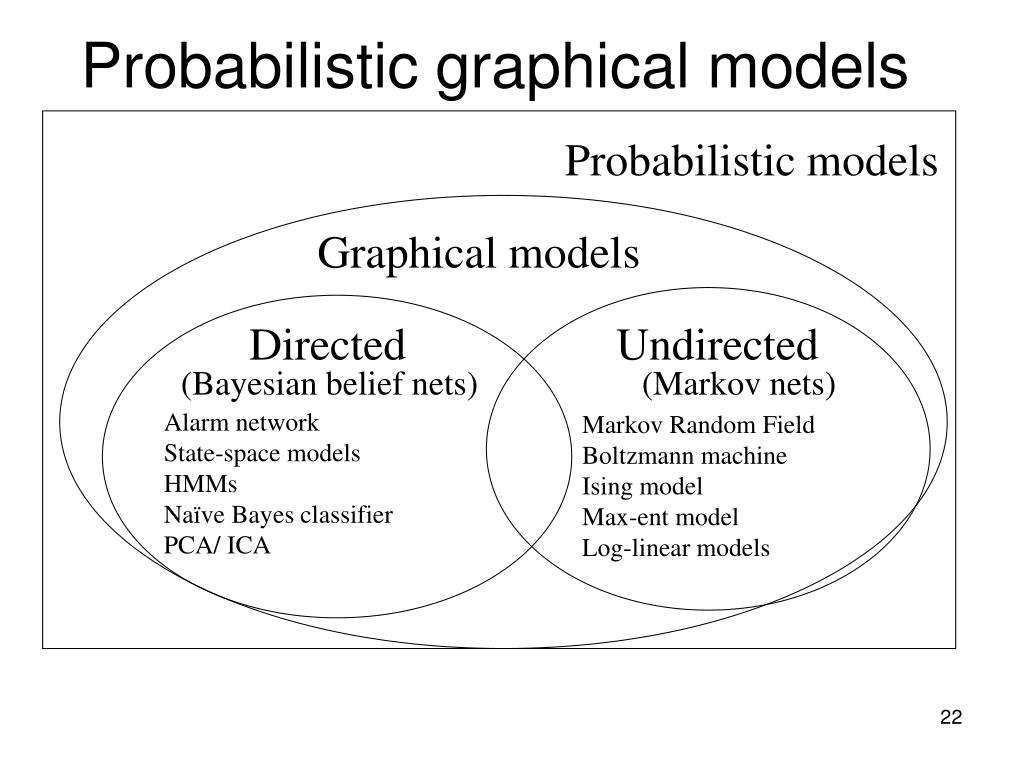 Probabilistic graphical models

Probabilistic models

Graphical models

Directed
(Bayesian belief nets)

Alarm network
State-space models
HMMs
Naïve Bayes classifier
PCA/ ICA

Undirected
(Markov nets)

Markov Random Field
Boltzmann machine
Ising model
Max-ent model
Log-linear models

22